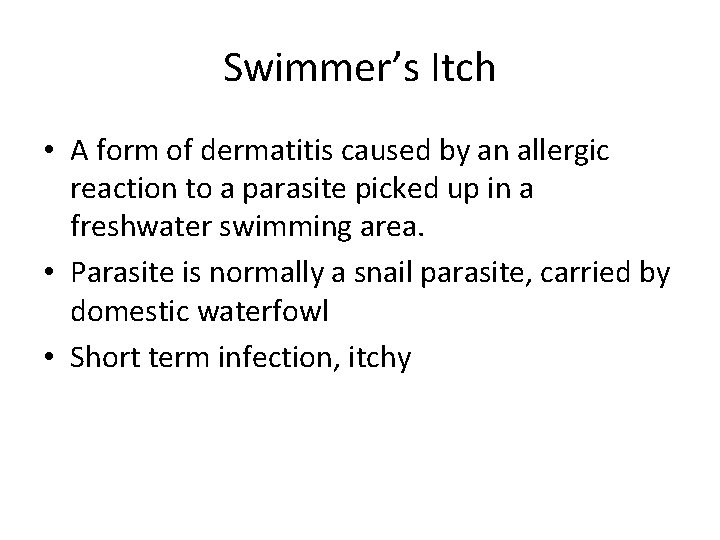 Swimmer’s Itch

• A form of dermatitis caused by an allergic reaction to a parasite picked up in a freshwater swimming area.
• Parasite is normally a snail parasite, carried by domestic waterfowl
• Short term infection, itchy